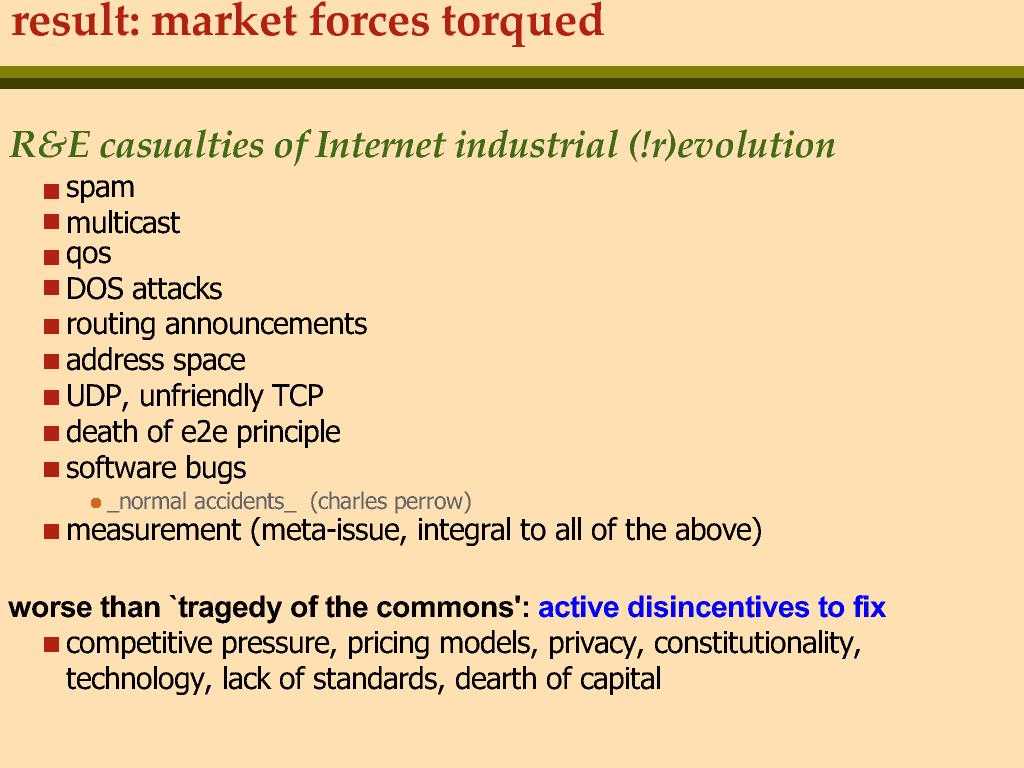 result: market forces torqued

R&E casualties of Internet industrial (!r)evolution

- spam
- multicast
- qos
- DOS attacks
- routing announcements
- address space
- UDP, unfriendly TCP
- death of e2e principle
- software bugs
  - _normal accidents_ (charles perrow)
- measurement (meta-issue, integral to all of the above)

worse than `tragedy of the commons': active disincentives to fix

- competitive pressure, pricing models, privacy, constitutionality, technology, lack of standards, dearth of capital